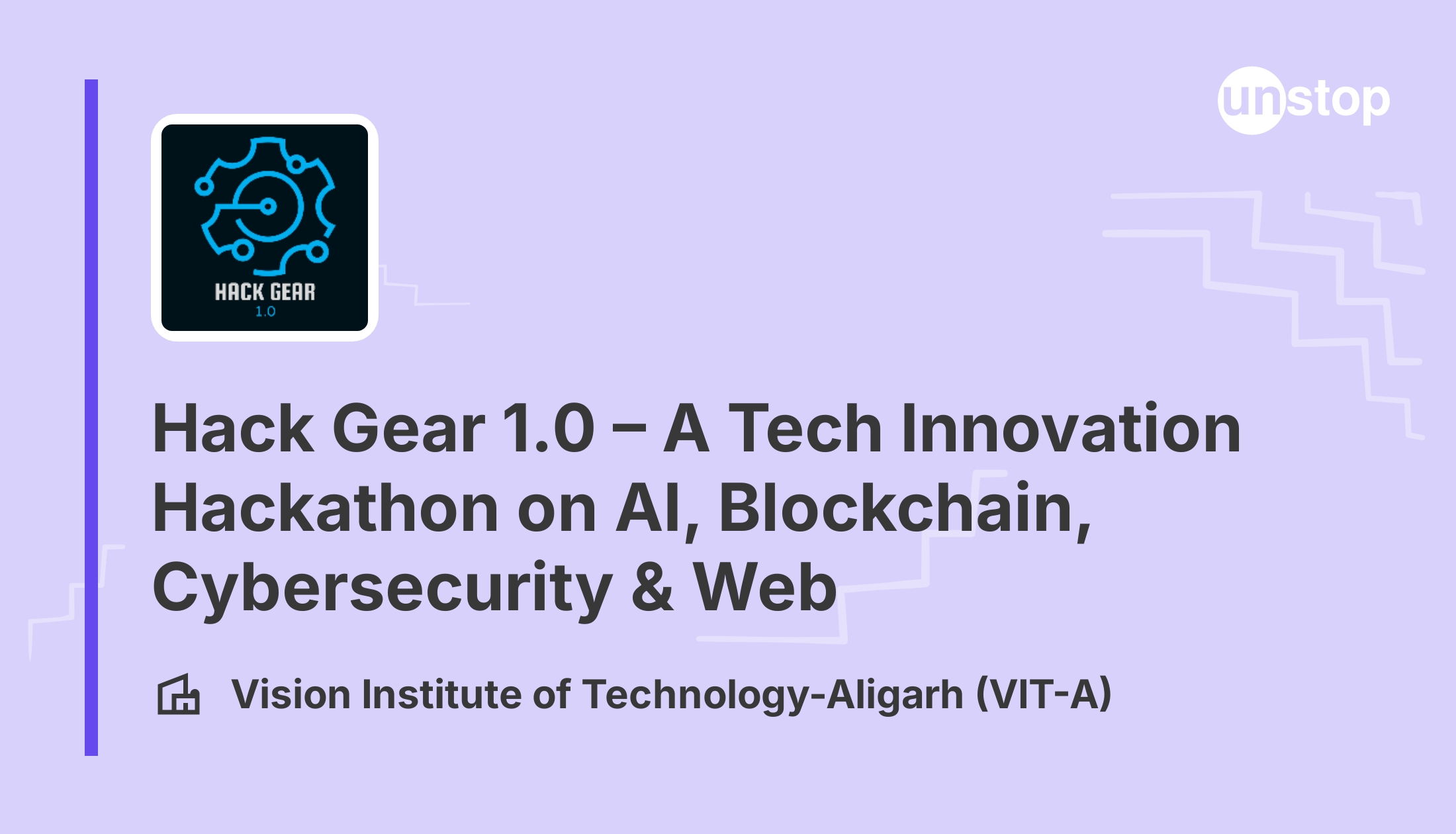 unstop

HACK GEAR
1.0

Hack Gear 1.0 – A Tech Innovation Hackathon on AI, Blockchain, Cybersecurity & Web

Vision Institute of Technology-Aligarh (VIT-A)